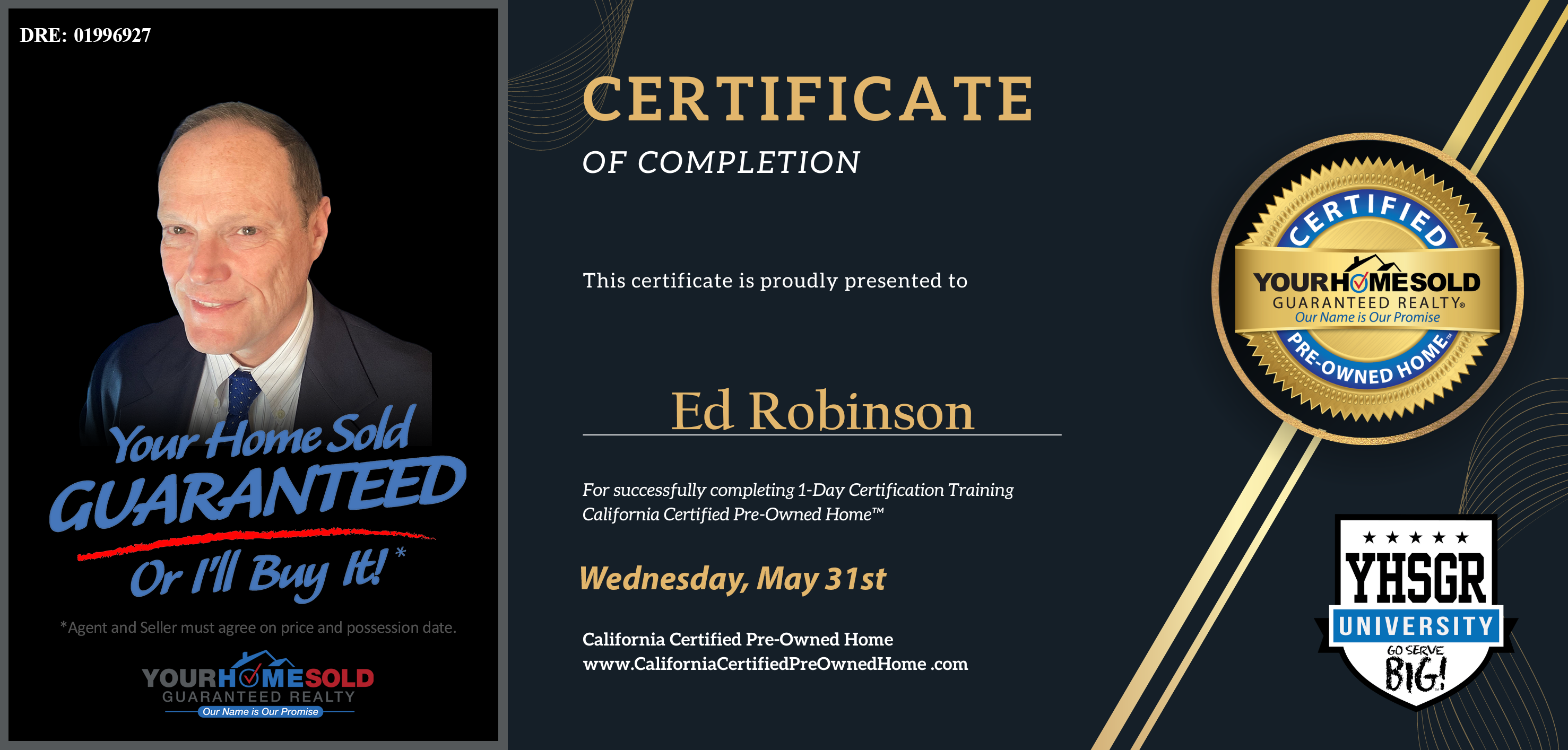 DRE: 01996927

Your Home Sold
GUARANTEED
Or I'll Buy It! *

*Agent and Seller must agree on price and possession date.

YOURHOMESOLD
GUARANTEED REALTY
Our Name is Our Promise

CERTIFICATE
OF COMPLETION

This certificate is proudly presented to

Ed Robinson

For successfully completing 1-Day Certification Training
California Certified Pre-Owned Home™

Wednesday, May 31st

California Certified Pre-Owned Home
www.CaliforniaCertifiedPreOwnedHome .com

CERTIFIED
YOURHOMESOLD
GUARANTEED REALTY®
Our Name is Our Promise
PRE-OWNED HOME™

★ ★ ★ ★ ★
YHSGR
UNIVERSITY
GO SERVE
BIG!